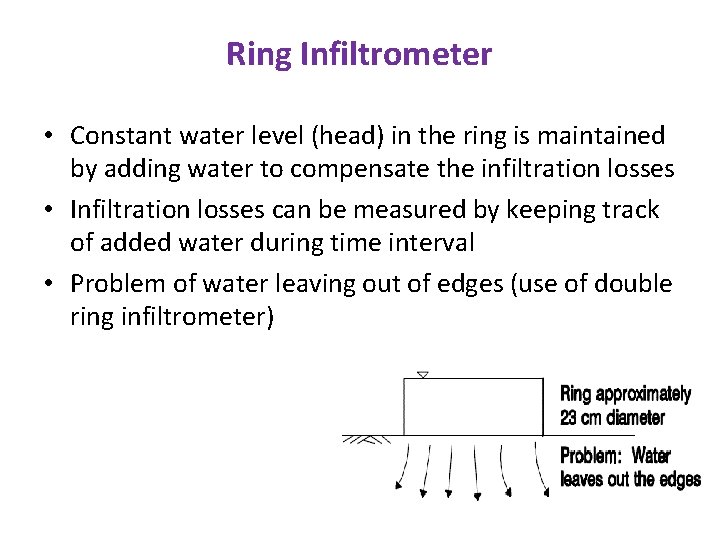 Ring Infiltrometer

• Constant water level (head) in the ring is maintained by adding water to compensate the infiltration losses

• Infiltration losses can be measured by keeping track of added water during time interval

• Problem of water leaving out of edges (use of double ring infiltrometer)

Ring approximately 23 cm diameter

Problem: Water leaves out the edges